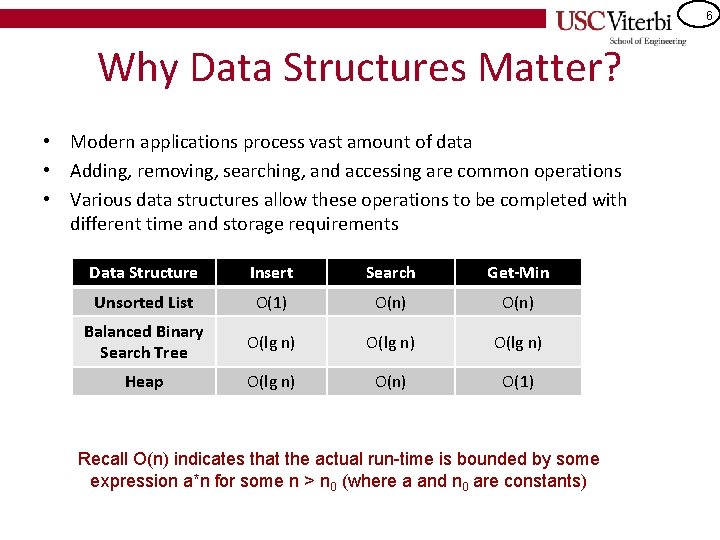 USC Viterbi
School of Engineering

6

Why Data Structures Matter?

• Modern applications process vast amount of data
• Adding, removing, searching, and accessing are common operations
• Various data structures allow these operations to be completed with different time and storage requirements

| Data Structure | Insert | Search | Get-Min |
|---|---|---|---|
| Unsorted List | O(1) | O(n) | O(n) |
| Balanced Binary Search Tree | O(lg n) | O(lg n) | O(lg n) |
| Heap | O(lg n) | O(n) | O(1) |

Recall O(n) indicates that the actual run-time is bounded by some expression a*n for some n > $n_0$ (where a and $n_0$ are constants)